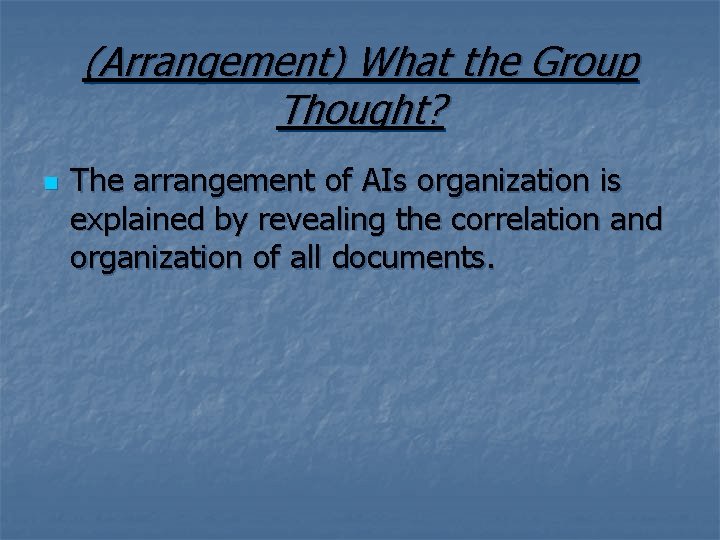 (Arrangement) What the Group Thought?

The arrangement of AIs organization is explained by revealing the correlation and organization of all documents.